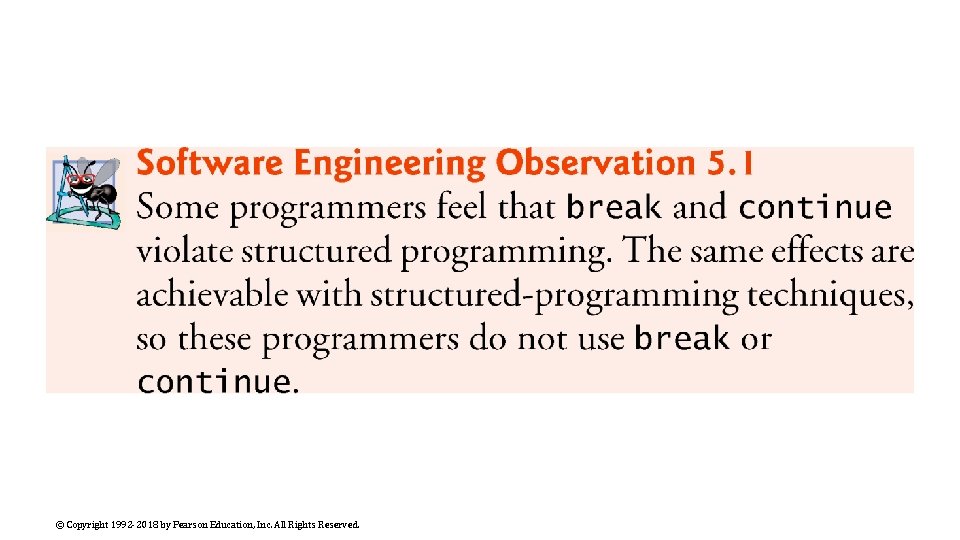 Software Engineering Observation 5.1
Some programmers feel that break and continue violate structured programming. The same effects are achievable with structured-programming techniques, so these programmers do not use break or continue.

© Copyright 1992-2018 by Pearson Education, Inc. All Rights Reserved.